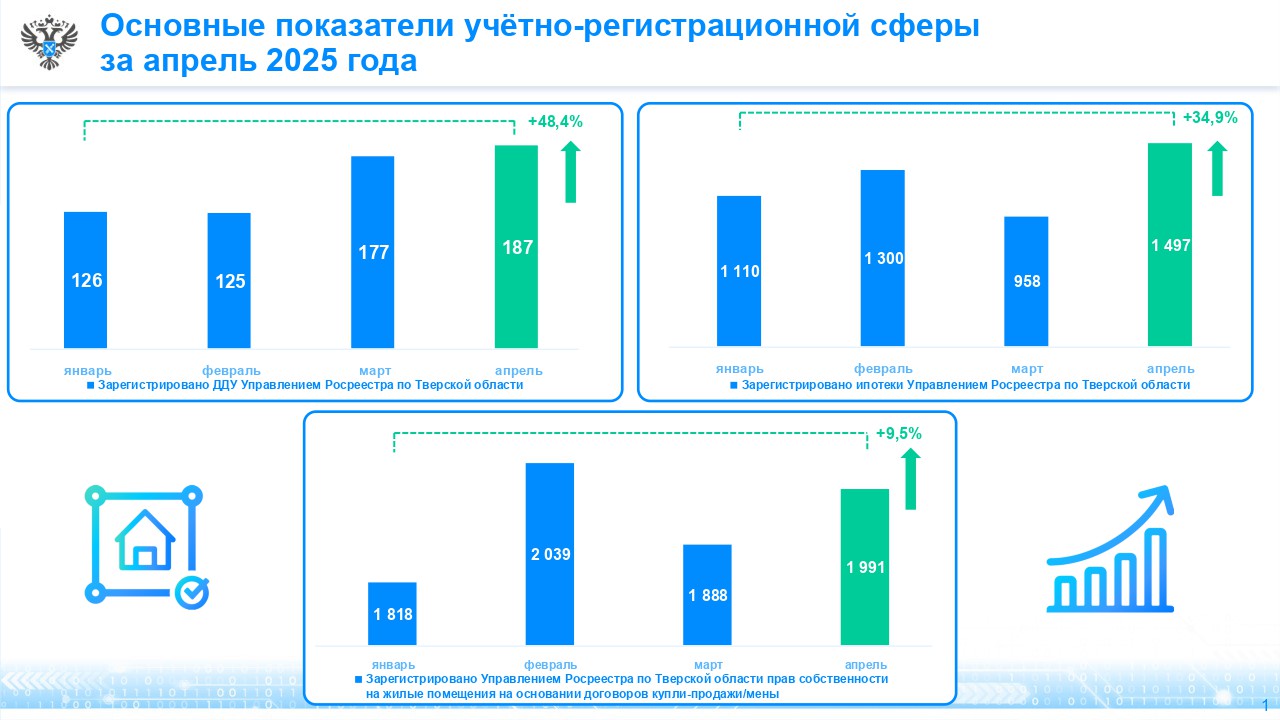 Основные показатели учётно-регистрационной сферы за апрель 2025 года

+48,4%

126
125
177
187

январь
февраль
март
апрель

Зарегистрировано ДДУ Управлением Росреестра по Тверской области

+34,9%

1 110
1 300
958
1 497

январь
февраль
март
апрель

Зарегистрировано ипотеки Управлением Росреестра по Тверской области

+9,5%

1 818
2 039
1 888
1 991

январь
февраль
март
апрель

Зарегистрировано Управлением Росреестра по Тверской области прав собственности на жилые помещения на основании договоров купли-продажи/мены

1